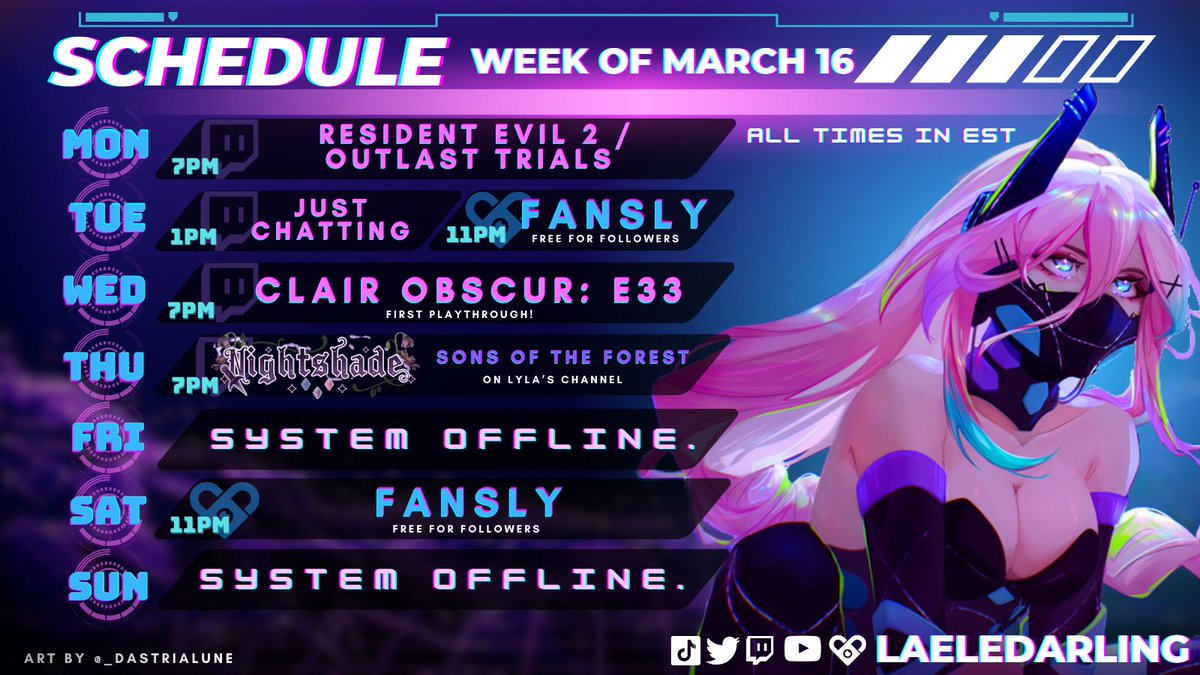 SCHEDULE WEEK OF MARCH 16

ALL TIMES IN EST

MON 7PM RESIDENT EVIL 2 / OUTLAST TRIALS

TUE 1PM JUST CHATTING 11PM FANSLY FREE FOR FOLLOWERS

WED 7PM CLAIR OBSCUR: E33 FIRST PLAYTHROUGH!

THU 7PM Nightshade SONS OF THE FOREST ON LYLA'S CHANNEL

FRI SYSTEM OFFLINE.

SAT 11PM FANSLY FREE FOR FOLLOWERS

SUN SYSTEM OFFLINE.

ART BY @_DASTRIALUNE

LAELEDARLING